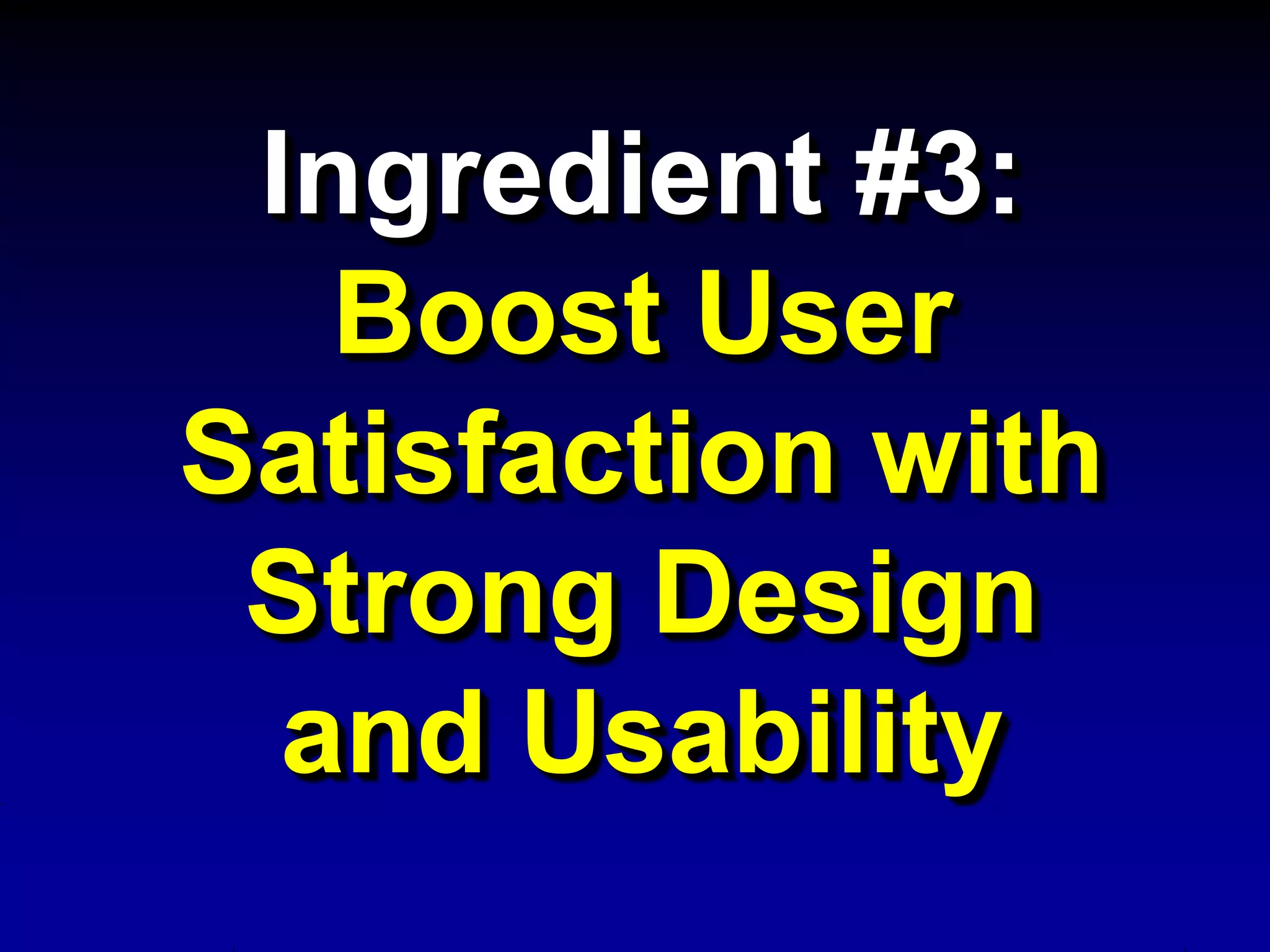 Ingredient #3:
Boost User Satisfaction with Strong Design and Usability